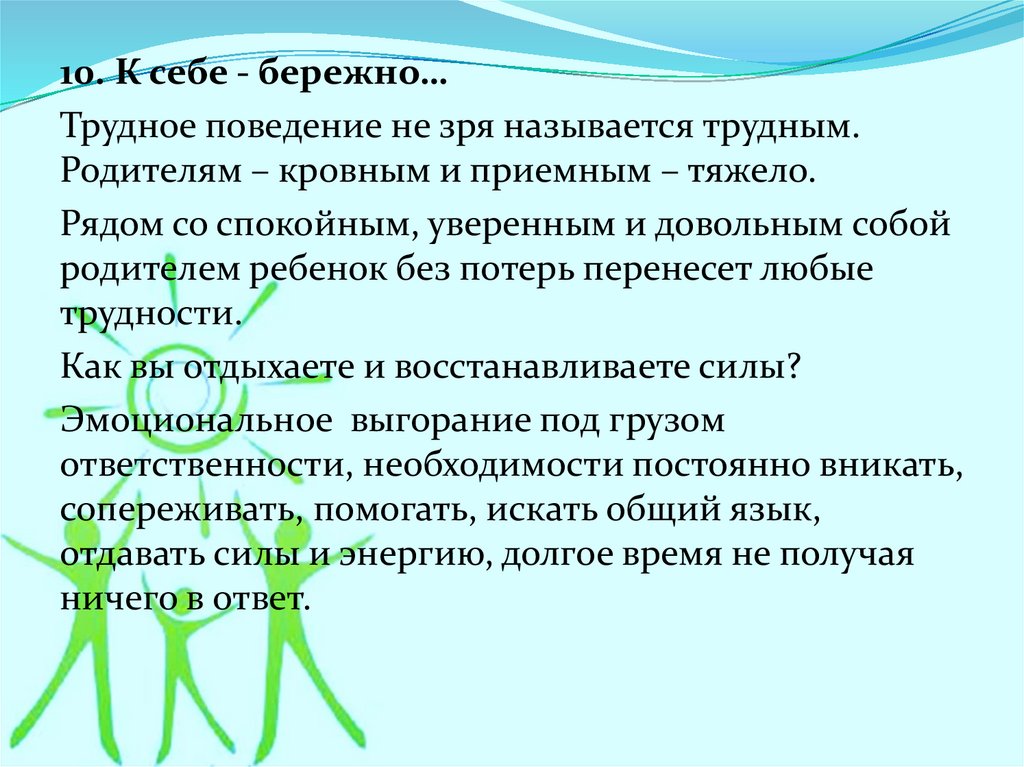 10. К себе - бережно…

Трудное поведение не зря называется трудным. Родителям – кровным и приемным – тяжело.

Рядом со спокойным, уверенным и довольным собой родителем ребенок без потерь перенесет любые трудности.

Как вы отдыхаете и восстанавливаете силы?

Эмоциональное  выгорание под грузом ответственности, необходимости постоянно вникать, сопереживать, помогать, искать общий язык, отдавать силы и энергию, долгое время не получая ничего в ответ.